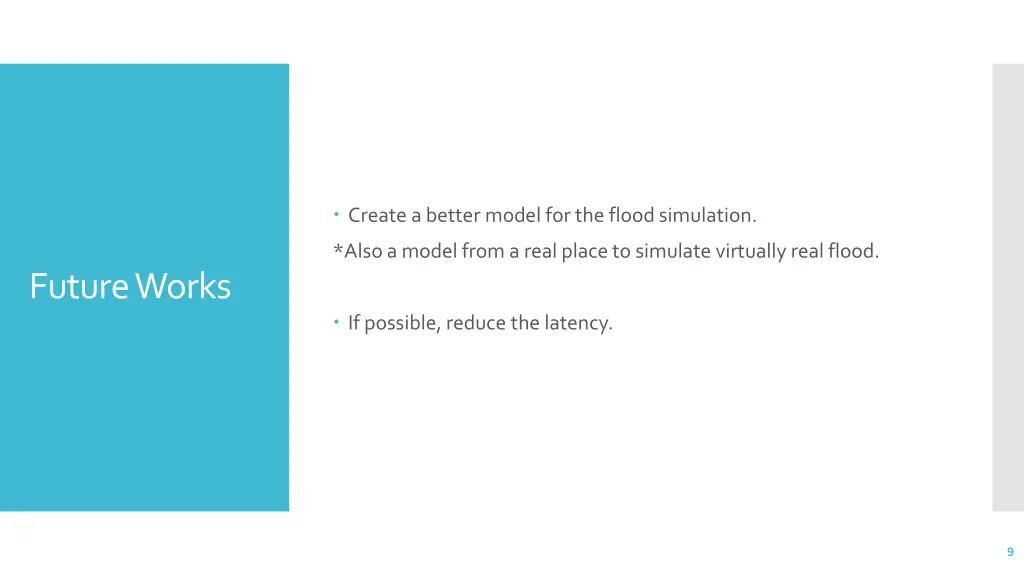 Future Works

• Create a better model for the flood simulation.

*Also a model from a real place to simulate virtually real flood.

• If possible, reduce the latency.

9